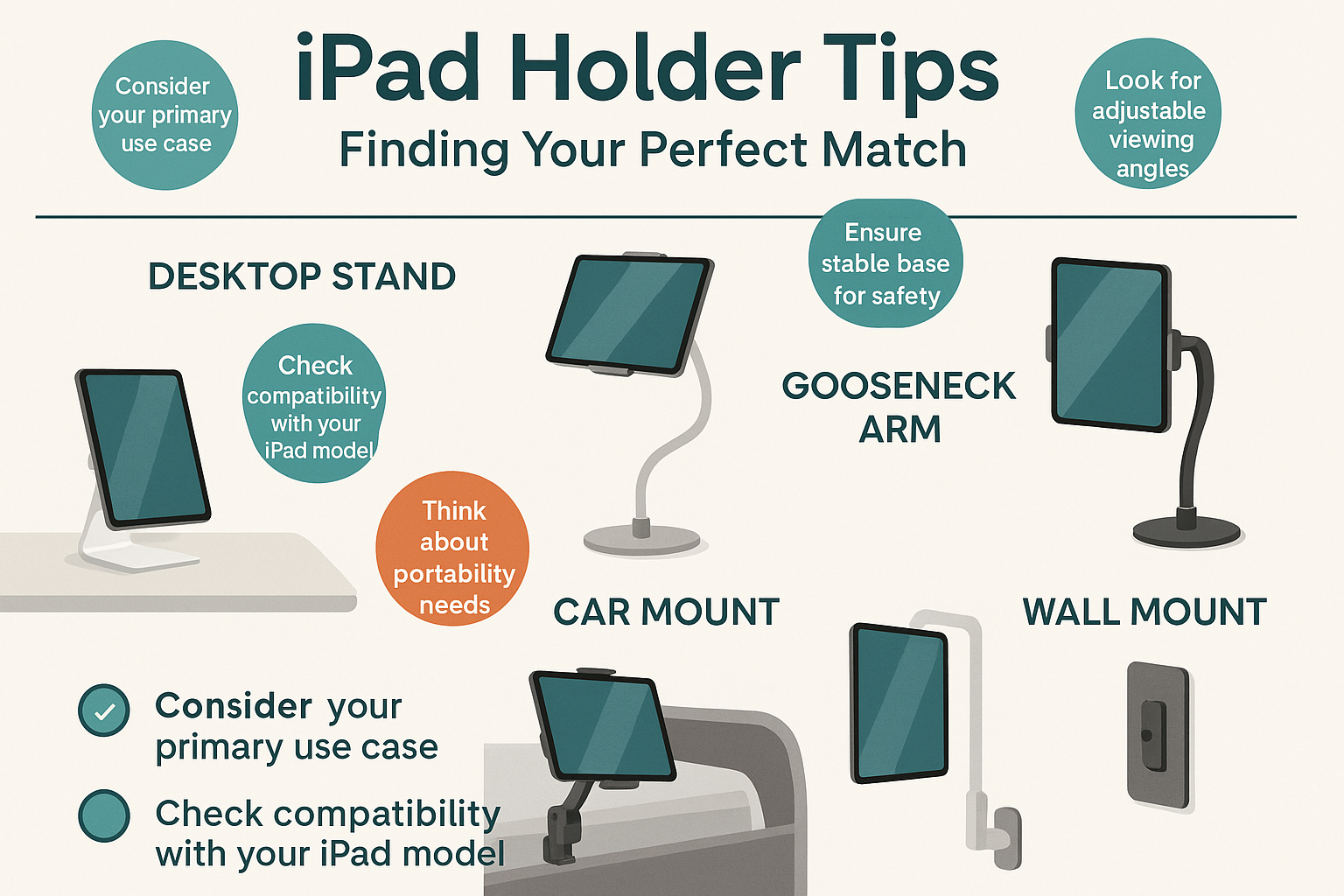 Consider your primary use case

iPad Holder Tips

Finding Your Perfect Match

Look for adjustable viewing angles

DESKTOP STAND

Ensure stable base for safety

Check compatibility with your iPad model

GOOSENECK ARM

Think about portability needs

CAR MOUNT

WALL MOUNT

Consider your primary use case

Check compatibility with your iPad model